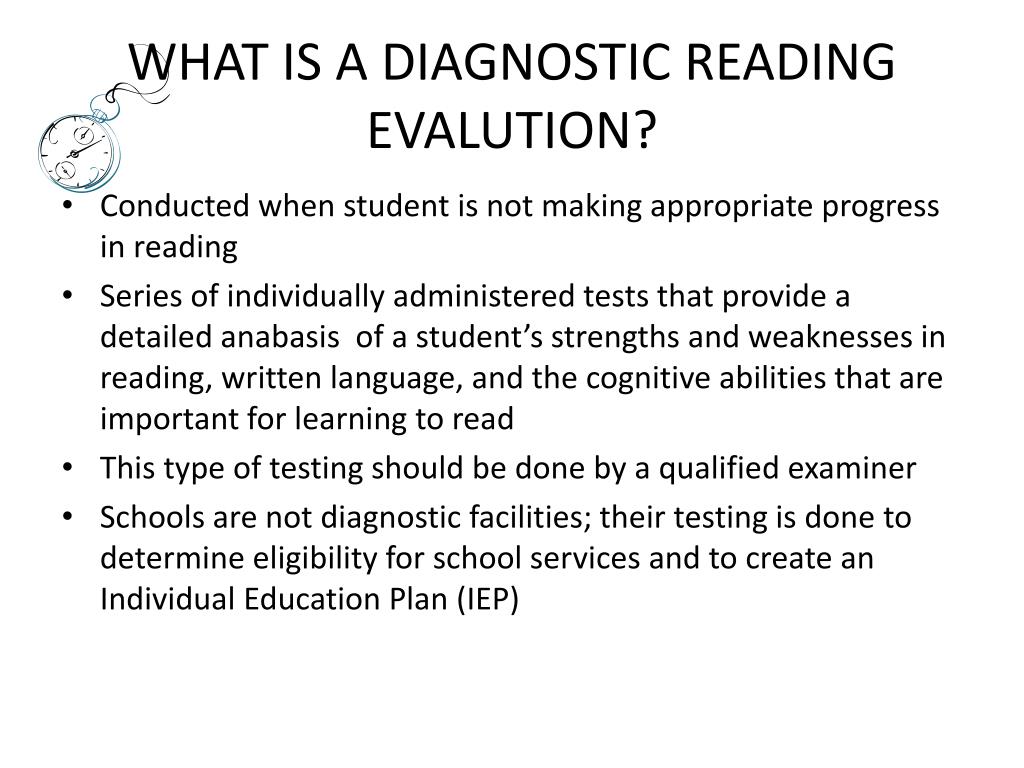 WHAT IS A DIAGNOSTIC READING EVALUTION?

• Conducted when student is not making appropriate progress in reading
• Series of individually administered tests that provide a detailed anabasis of a student's strengths and weaknesses in reading, written language, and the cognitive abilities that are important for learning to read
• This type of testing should be done by a qualified examiner
• Schools are not diagnostic facilities; their testing is done to determine eligibility for school services and to create an Individual Education Plan (IEP)